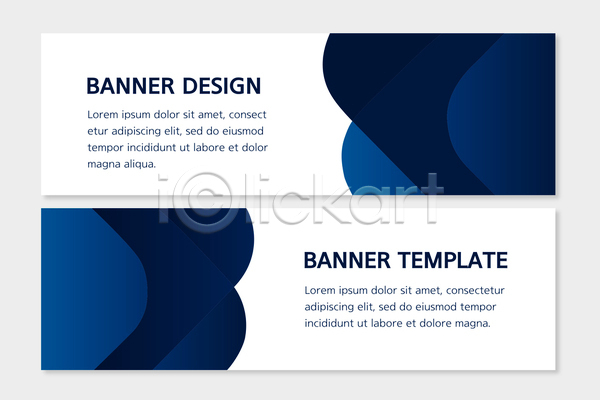 BANNER DESIGN

Lorem ipsum dolor sit amet, consect etur adipiscing elit, sed do eiusmod tempor incididunt ut labore et dolor magna aliqua.

iclickart

BANNER TEMPLATE

Lorem ipsum dolor sit amet, consectetur adipiscing elit, sed do eiusmod tempor incididunt ut labore et dolore magna.